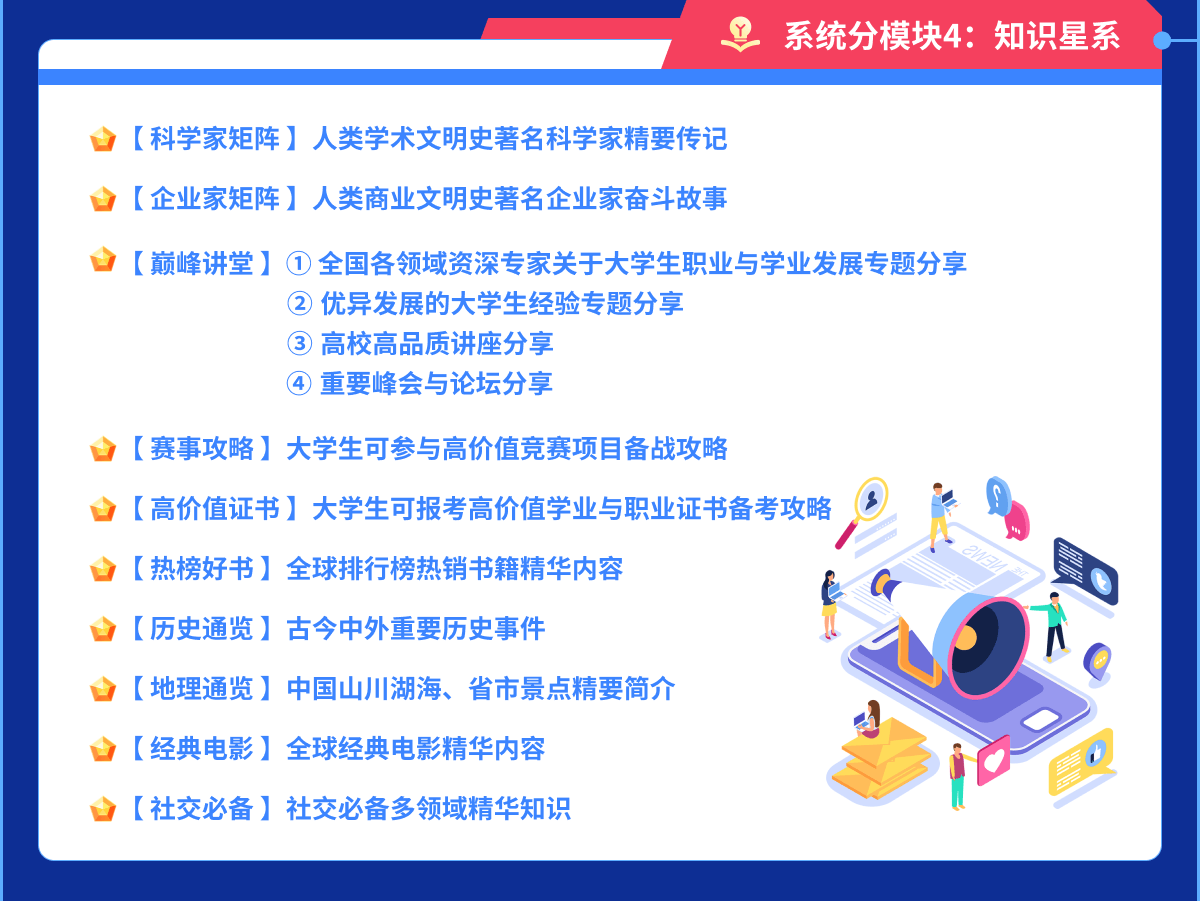 系统分模块4：知识星系

【科学家矩阵】人类学术文明史著名科学家精要传记

【企业家矩阵】人类商业文明史著名企业家奋斗故事

【巅峰讲堂】① 全国各领域资深专家关于大学生职业与学业发展专题分享
② 优异发展的大学生经验专题分享
③ 高校高品质讲座分享
④ 重要峰会与论坛分享

【赛事攻略】大学生可参与高价值竞赛项目备战攻略

【高价值证书】大学生可报考高价值学业与职业证书备考攻略

【热榜好书】全球排行榜热销书籍精华内容

【历史通览】古今中外重要历史事件

【地理通览】中国山川湖海、省市景点精要简介

【经典电影】全球经典电影精华内容

【社交必备】社交必备多领域精华知识

NEWS